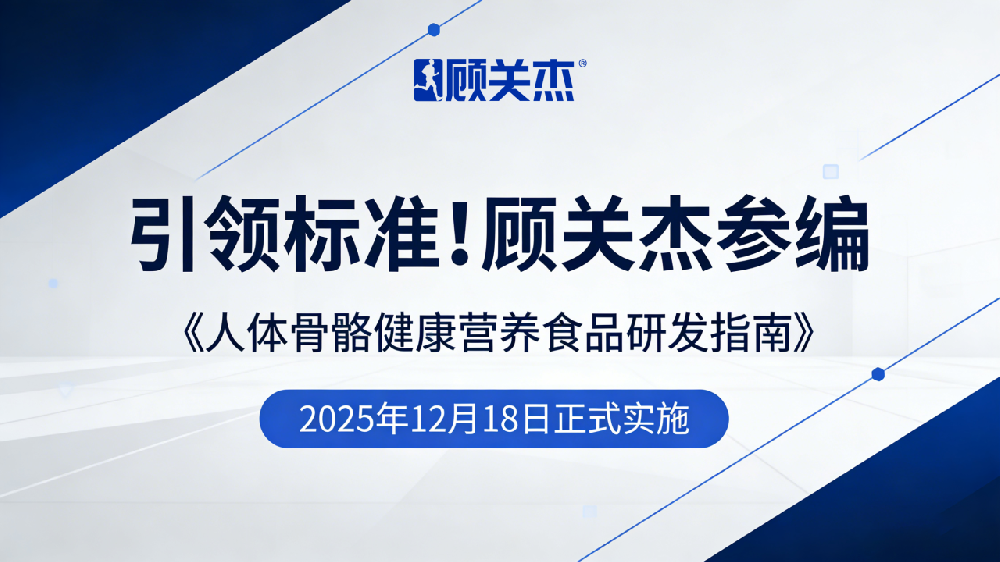 顾关杰®

引领标准！顾关杰参编

《人体骨骼健康营养食品研发指南》

2025年12月18日正式实施